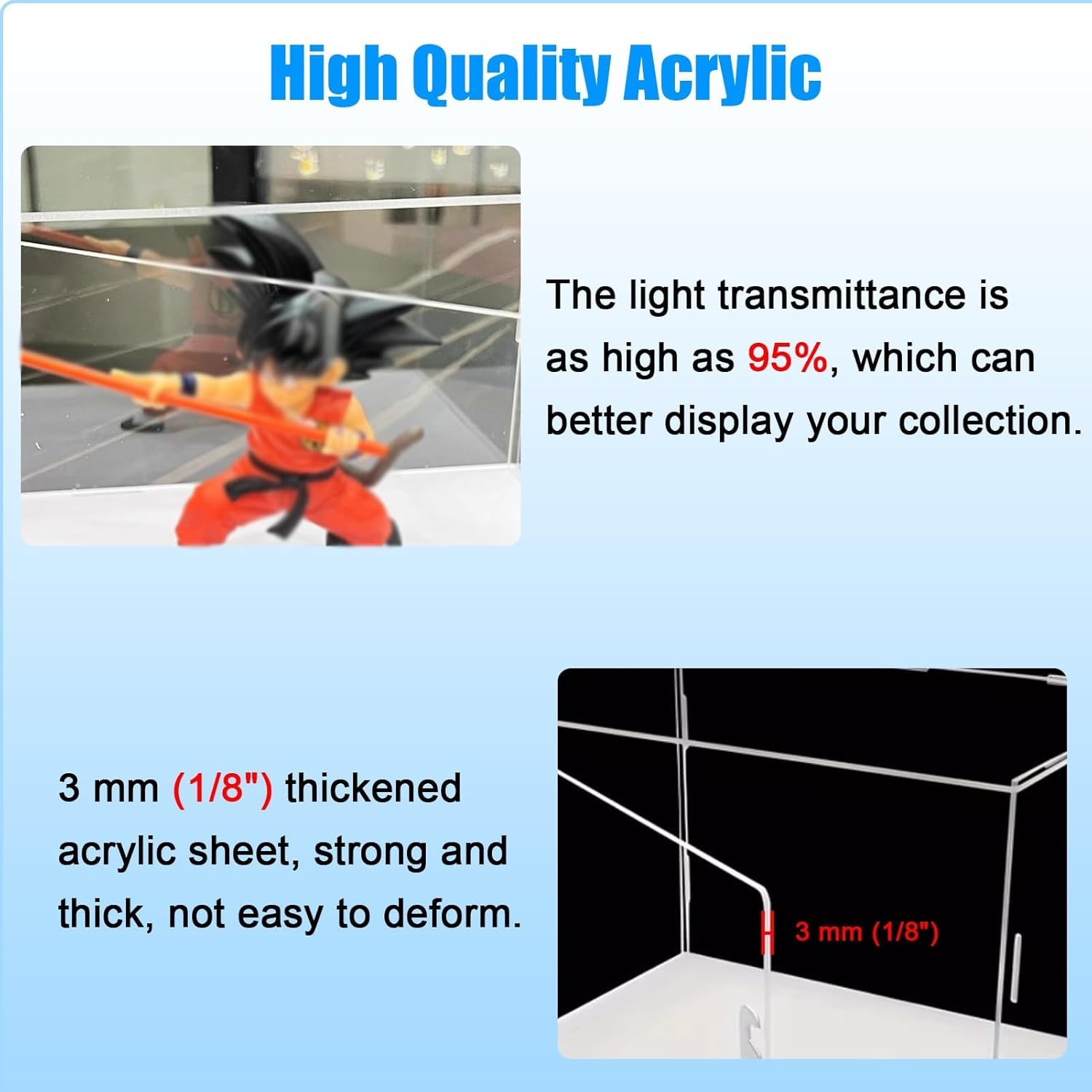 High Quality Acrylic

The light transmittance is as high as 95%, which can better display your collection.

3 mm (1/8") thickened acrylic sheet, strong and thick, not easy to deform.

3 mm (1/8")